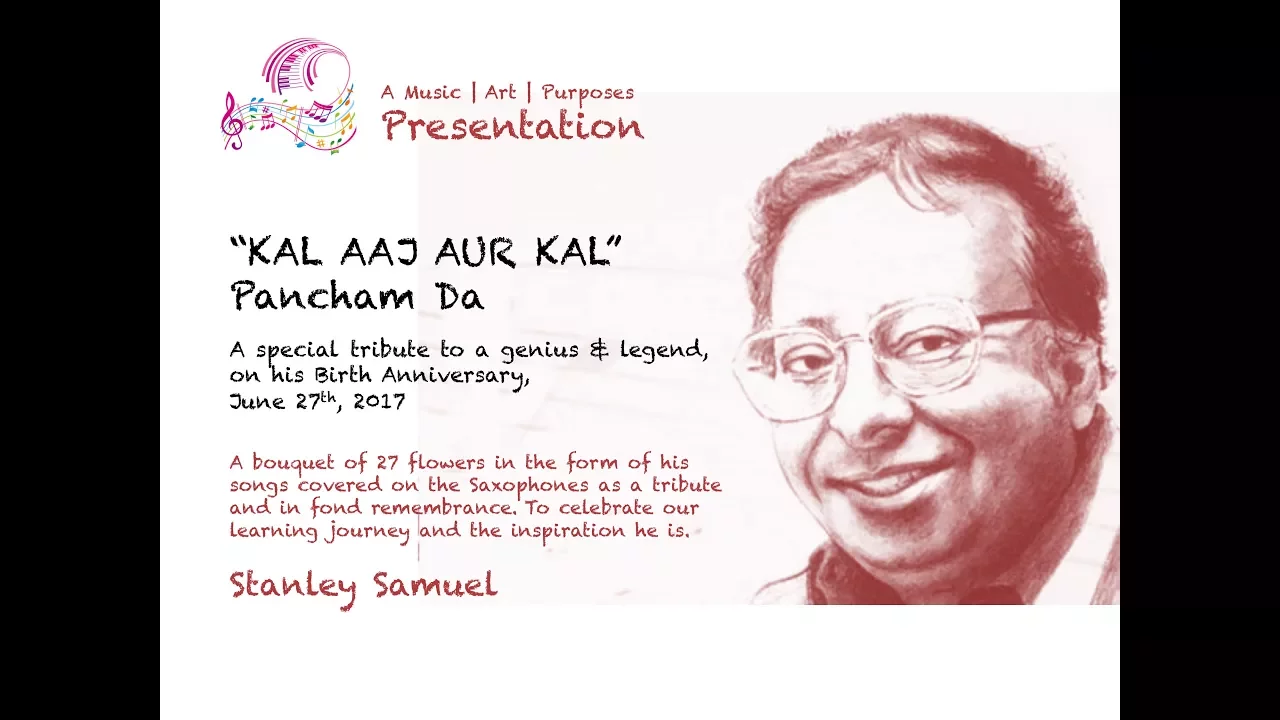 A Music | Art | Purposes
Presentation

"KAL AAJ AUR KAL"
Pancham Da

A special tribute to a genius & legend, on his Birth Anniversary, June 27$^{th}$, 2017

A bouquet of 27 flowers in the form of his songs covered on the Saxophones as a tribute and in fond remembrance. To celebrate our learning journey and the inspiration he is.

Stanley Samuel